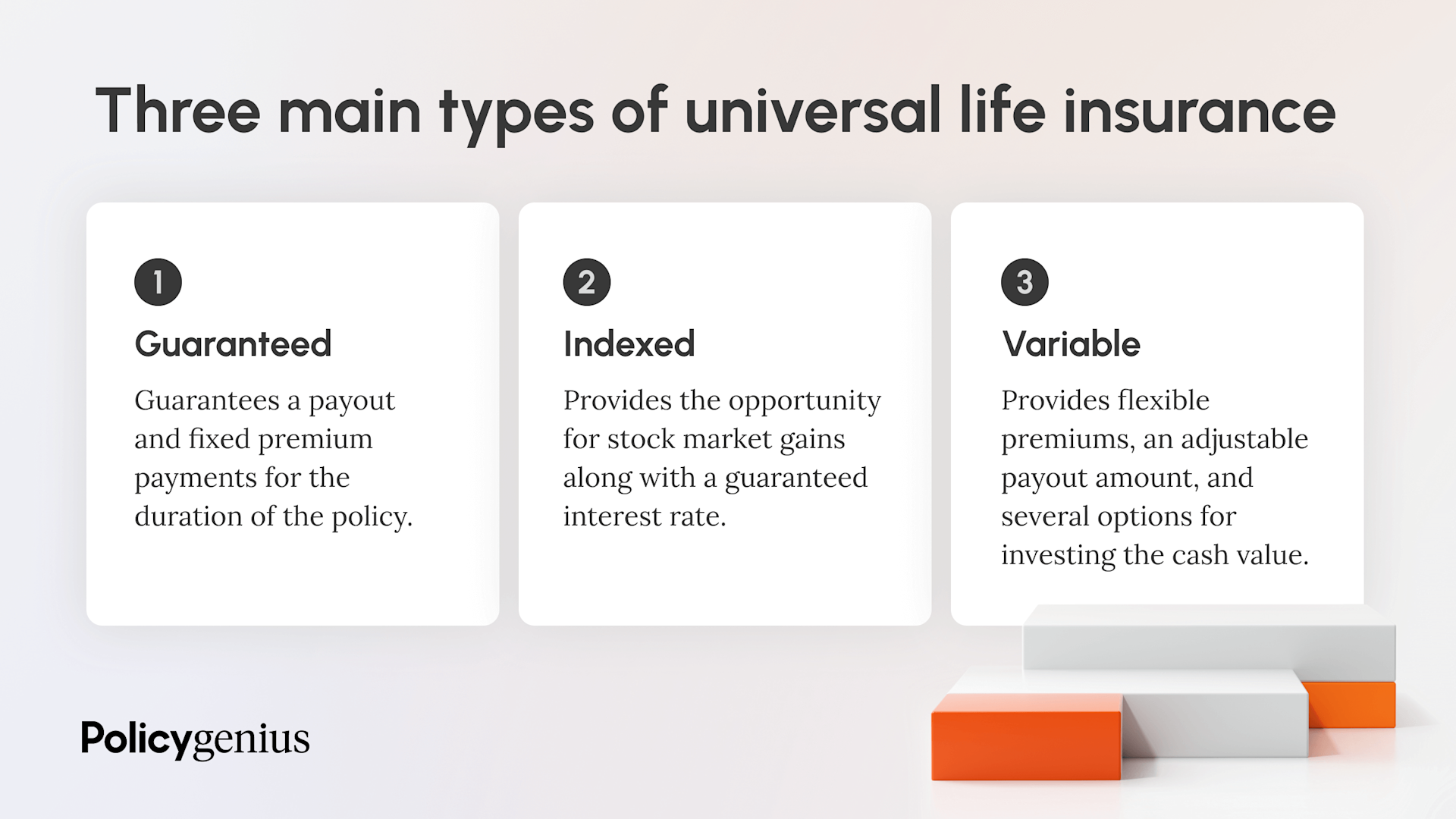 Three main types of universal life insurance

1

Guaranteed

Guarantees a payout and fixed premium payments for the duration of the policy.

2

Indexed

Provides the opportunity for stock market gains along with a guaranteed interest rate.

3

Variable

Provides flexible premiums, an adjustable payout amount, and several options for investing the cash value.

Policygenius